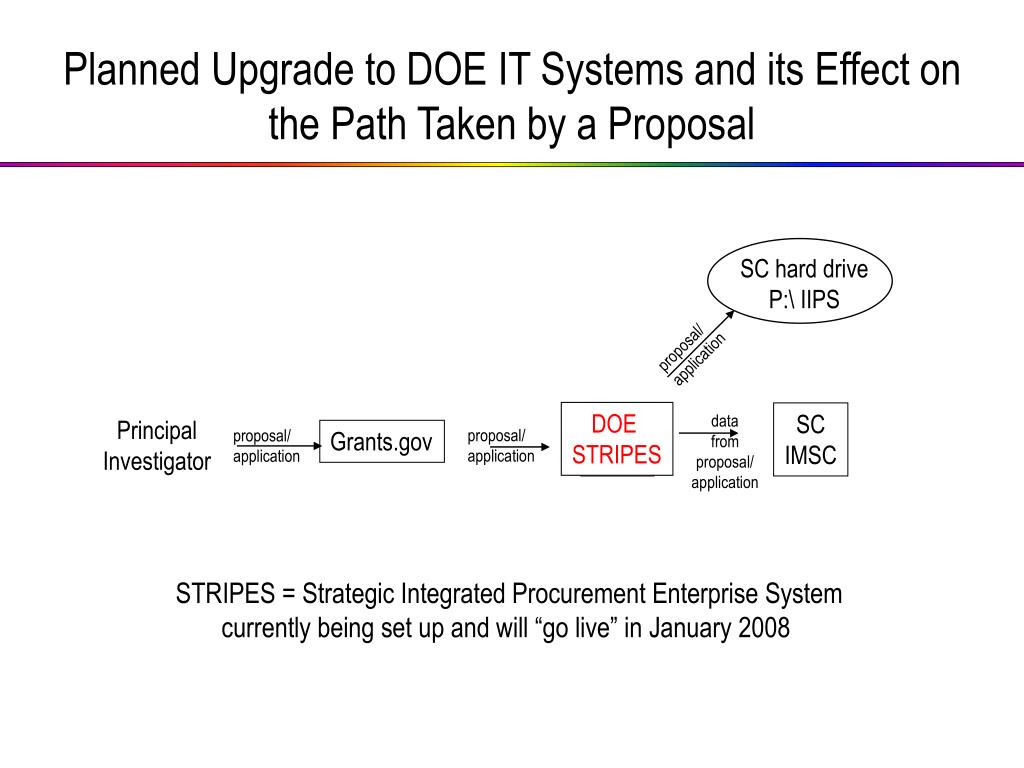 Planned Upgrade to DOE IT Systems and its Effect on the Path Taken by a Proposal

SC hard drive
P:\ IIPS

proposal/
application

Principal Investigator

proposal/
application

Grants.gov

proposal/
application

DOE
STRIPES

data
from
proposal/
application

SC
IMSC

STRIPES = Strategic Integrated Procurement Enterprise System currently being set up and will “go live” in January 2008